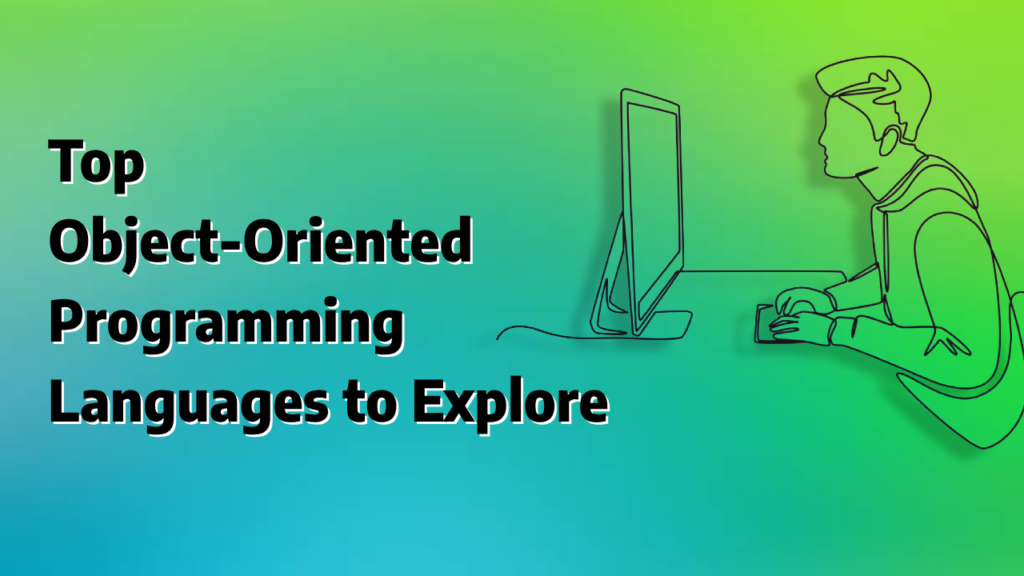 Top Object-Oriented Programming Languages to Explore